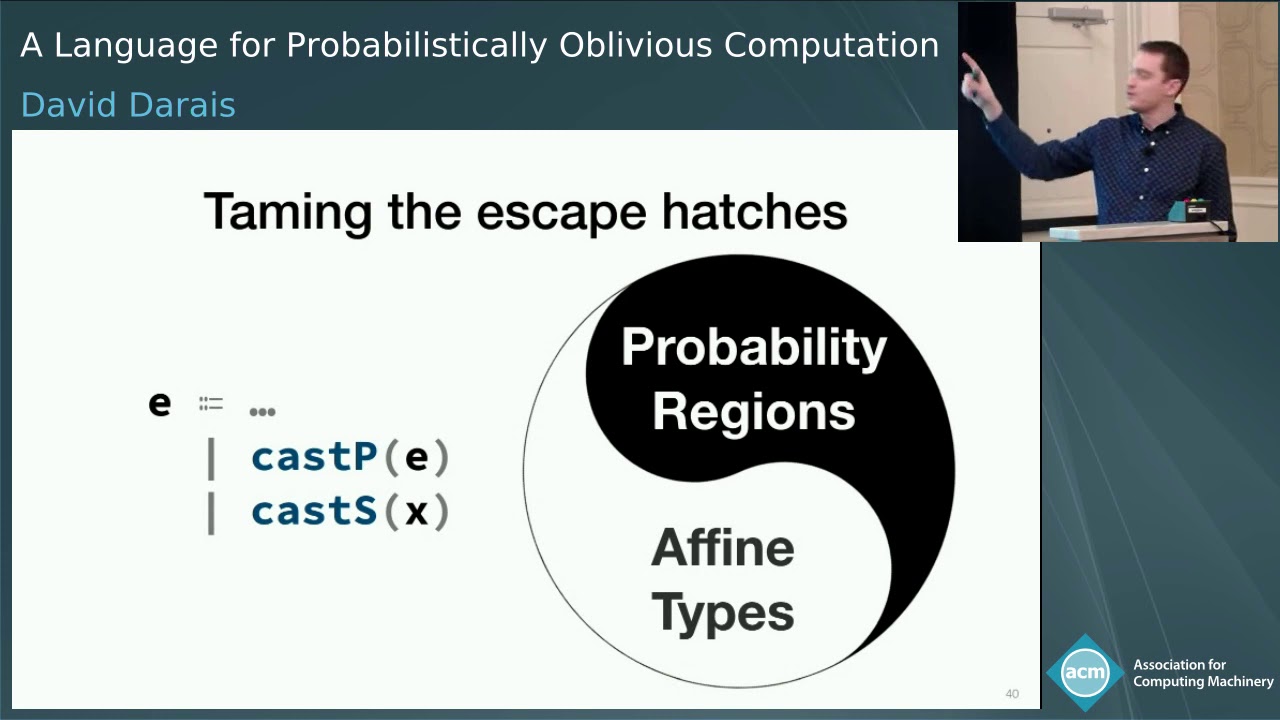 A Language for Probabilistically Oblivious Computation

David Darais

Taming the escape hatches

e ⩴ …
| castP(e)
| castS(x)

Probability Regions

Affine Types

40

acm

Association for Computing Machinery